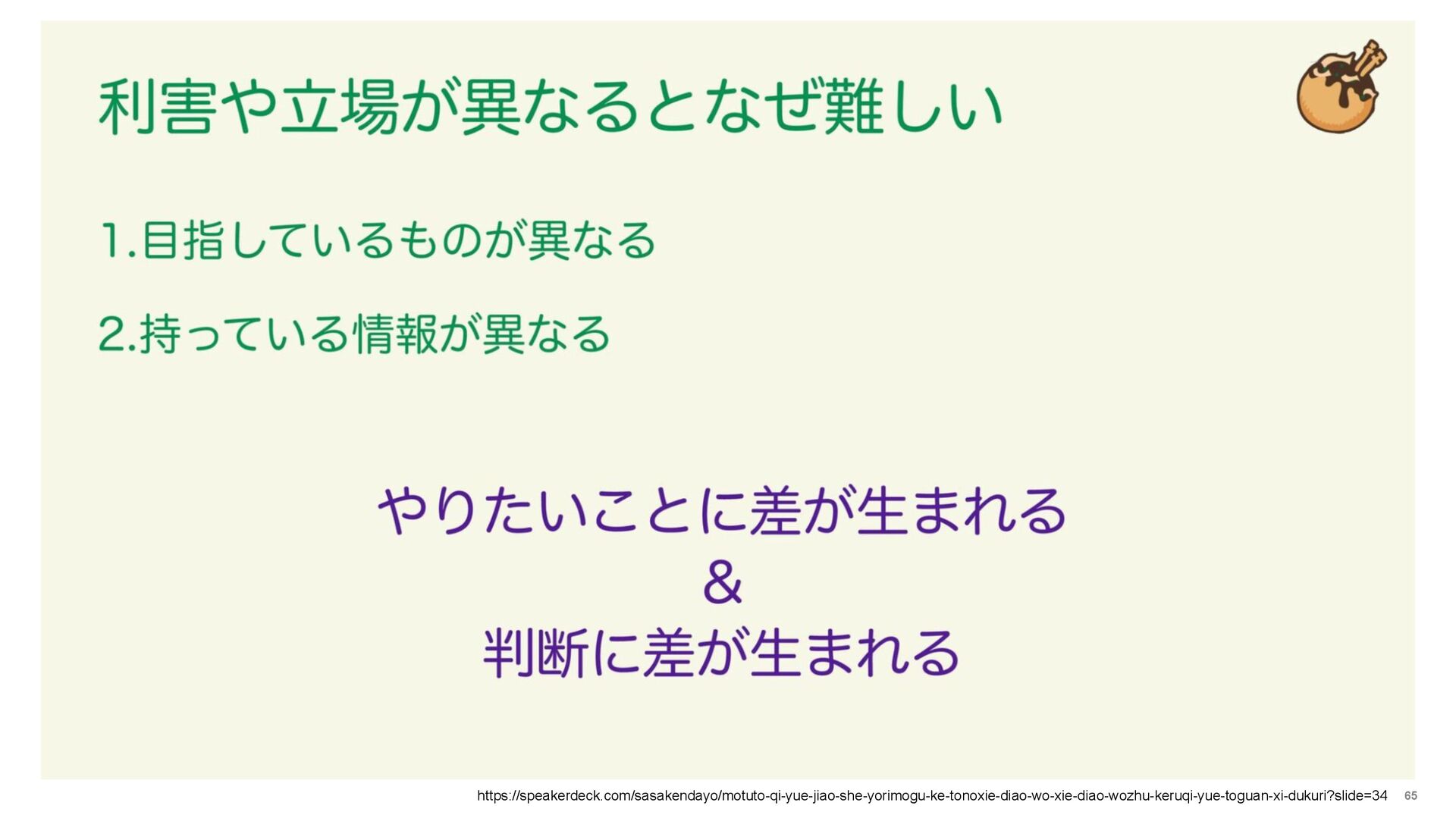 利害や立場が異なるとなぜ難しい

1.目指しているものが異なる

2.持っている情報が異なる

やりたいことに差が生まれる
&
判断に差が生まれる

https://speakerdeck.com/sasakendayo/motuto-qi-yue-jiao-she-yorimogu-ke-tonoxie-diao-wo-xie-diao-wozhu-keruqi-yue-toguan-xi-dukuri?slide=34 65